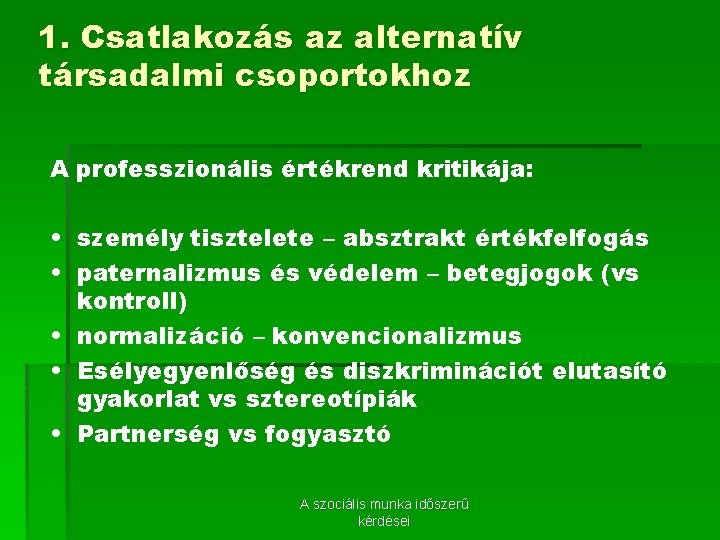 1. Csatlakozás az alternatív társadalmi csoportokhoz

A professzionális értékrend kritikája:

• személy tisztelete – absztrakt értékfelfogás
• paternalizmus és védelem – betegjogok (vs kontroll)
• normalizáció – konvencionalizmus
• Esélyegyenlőség és diszkriminációt elutasító gyakorlat vs sztereotípiák
• Partnerség vs fogyasztó

A szociális munka időszerű kérdései